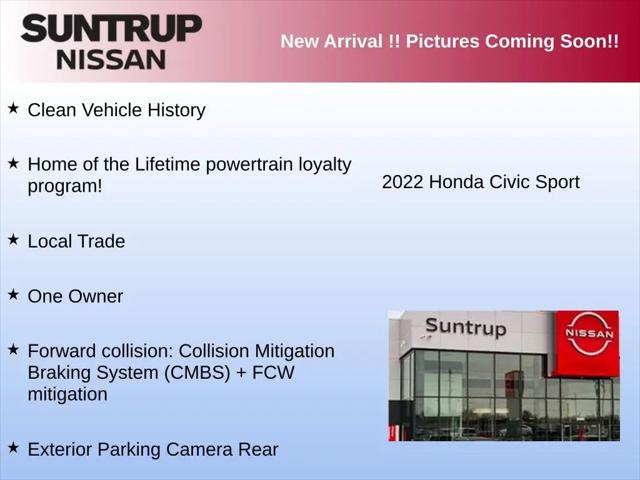 SUNTRUP
NISSAN

New Arrival !! Pictures Coming Soon!!

★ Clean Vehicle History

★ Home of the Lifetime powertrain loyalty program!

★ Local Trade

★ One Owner

★ Forward collision: Collision Mitigation Braking System (CMBS) + FCW mitigation

★ Exterior Parking Camera Rear

2022 Honda Civic Sport

Suntrup

NISSAN